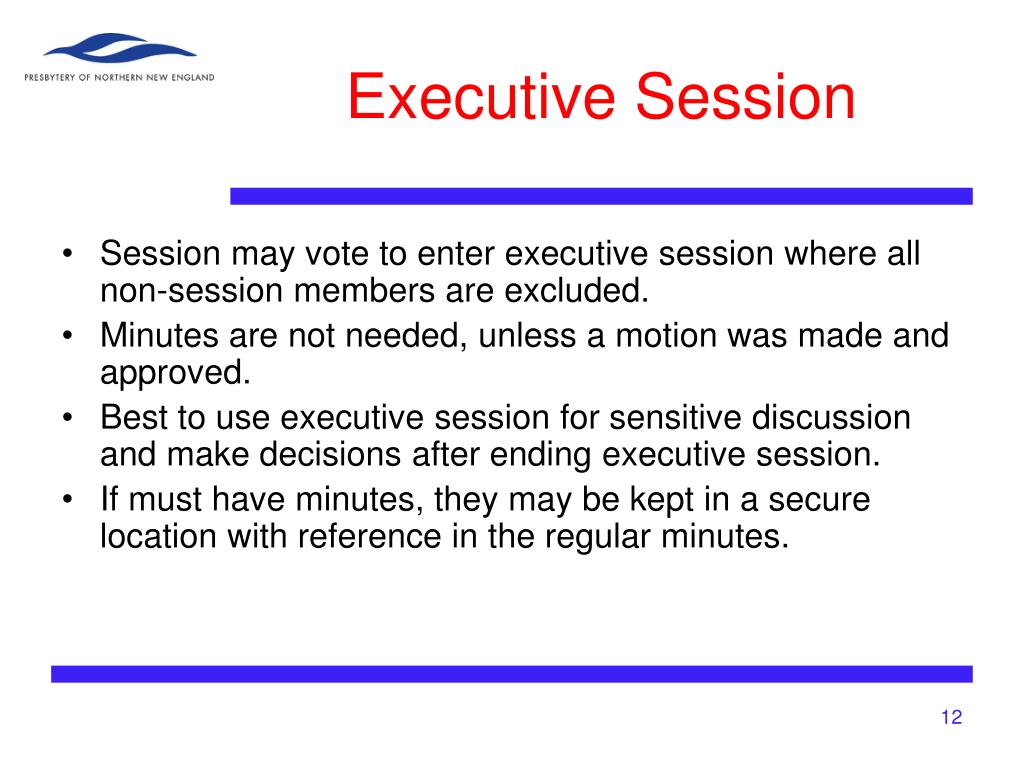 PRESBYTERY OF NORTHERN NEW ENGLAND

Executive Session

• Session may vote to enter executive session where all non-session members are excluded.
• Minutes are not needed, unless a motion was made and approved.
• Best to use executive session for sensitive discussion and make decisions after ending executive session.
• If must have minutes, they may be kept in a secure location with reference in the regular minutes.

12